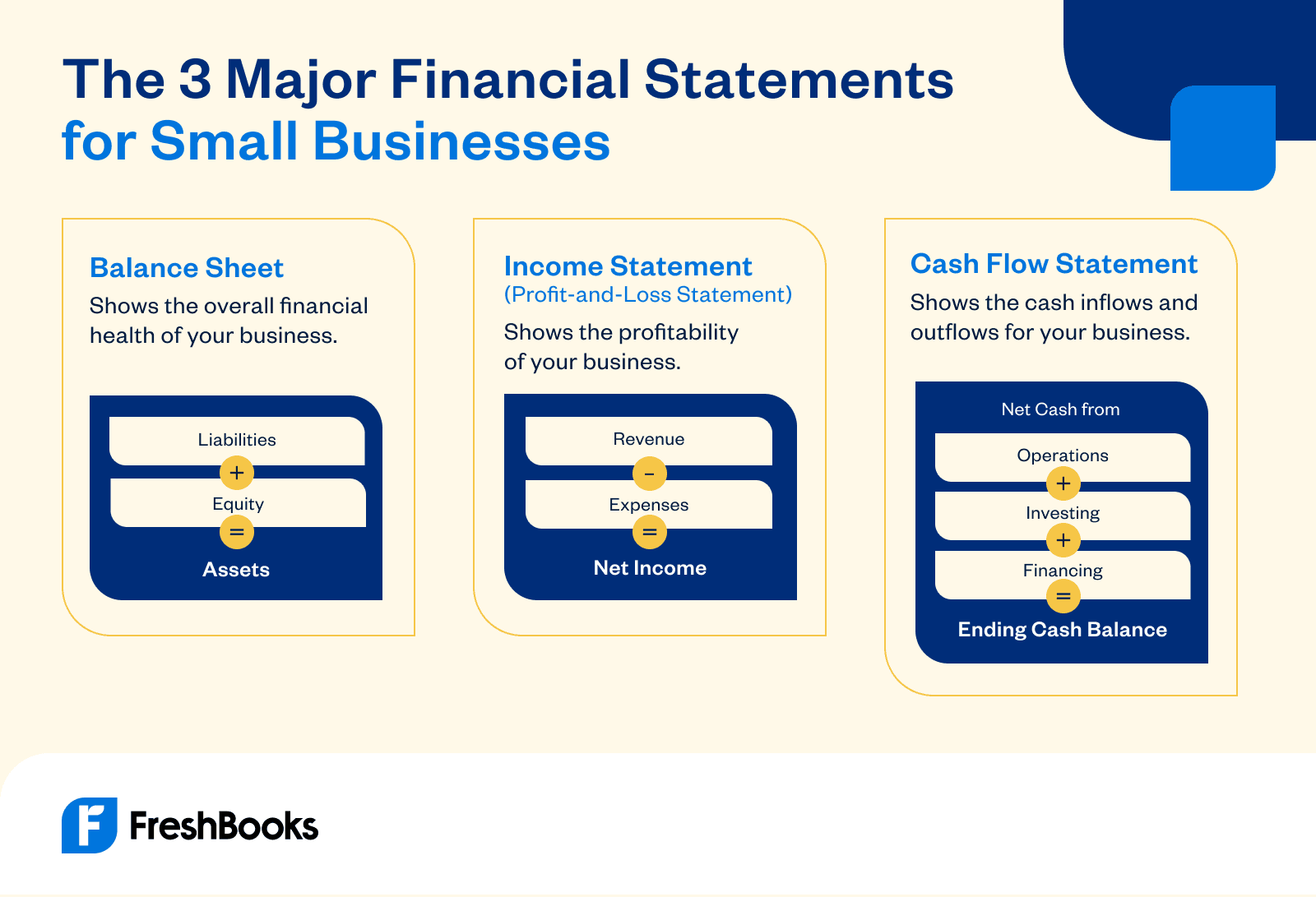 The 3 Major Financial Statements
for Small Businesses

Balance Sheet
Shows the overall financial health of your business.

Liabilities
+
Equity
=
Assets

Income Statement
(Profit-and-Loss Statement)
Shows the profitability of your business.

Revenue
-
Expenses
=
Net Income

Cash Flow Statement
Shows the cash inflows and outflows for your business.

Net Cash from
Operations
+
Investing
+
Financing
=
Ending Cash Balance

F FreshBooks